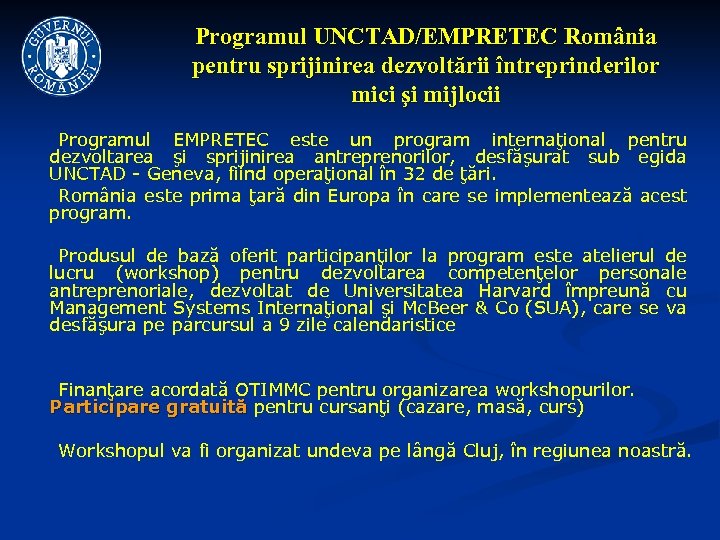 GUVERNUL ROMÂNIEI

Programul UNCTAD/EMPRETEC România pentru sprijinirea dezvoltării întreprinderilor mici şi mijlocii

Programul EMPRETEC este un program internaţional pentru dezvoltarea şi sprijinirea antreprenorilor, desfăşurat sub egida UNCTAD - Geneva, fiind operaţional în 32 de ţări.

România este prima ţară din Europa în care se implementează acest program.

Produsul de bază oferit participanţilor la program este atelierul de lucru (workshop) pentru dezvoltarea competenţelor personale antreprenoriale, dezvoltat de Universitatea Harvard împreună cu Management Systems Internaţional şi McBeer & Co (SUA), care se va desfăşura pe parcursul a 9 zile calendaristice

Finanţare acordată OTIMMC pentru organizarea workshopurilor. Participare gratuită pentru cursanţi (cazare, masă, curs)

Workshopul va fi organizat undeva pe lângă Cluj, în regiunea noastră.